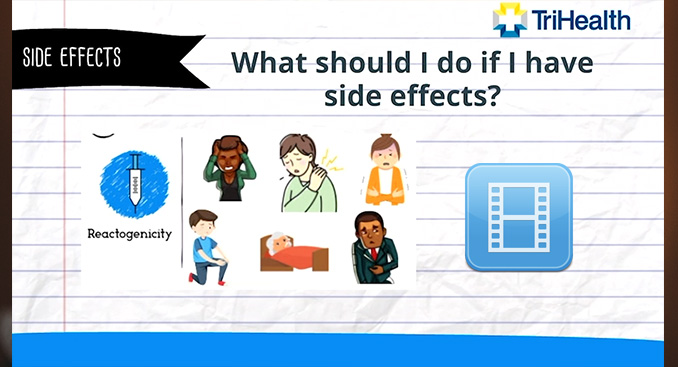 TriHealth

SIDE EFFECTS

What should I do if I have side effects?

Reactogenicity